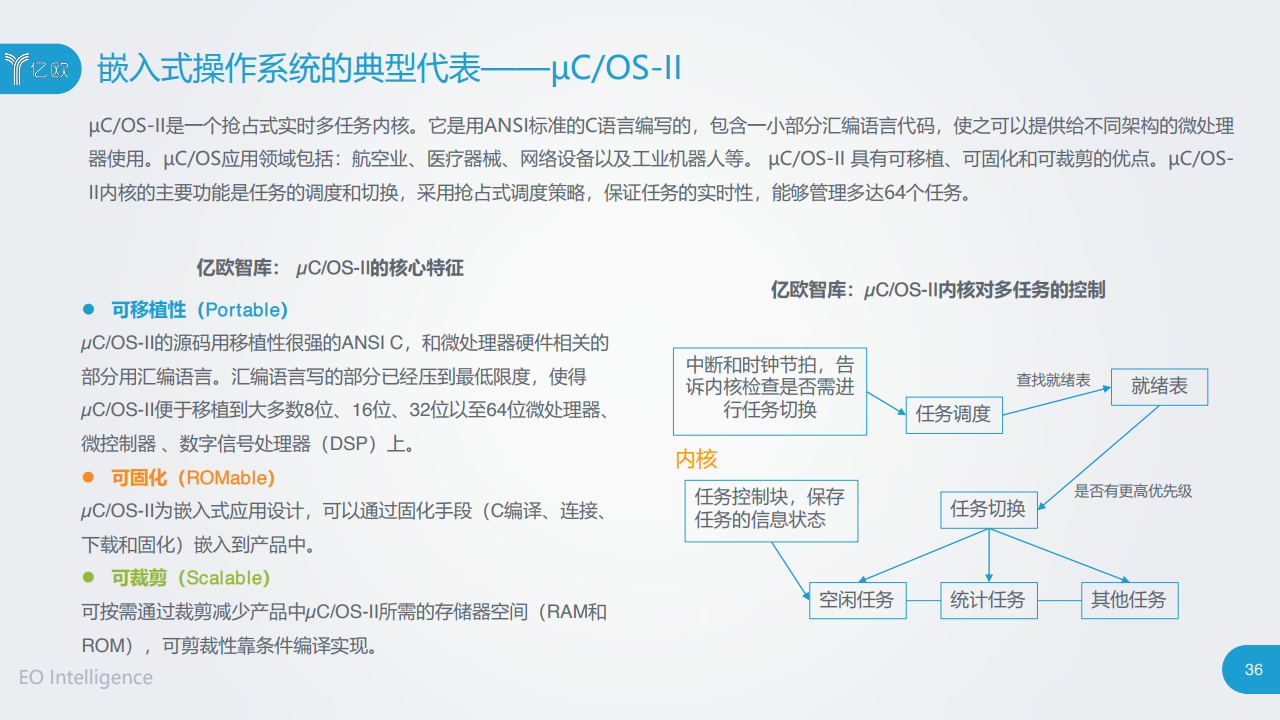 亿欧

嵌入式操作系统的典型代表——μC/OS-II

μC/OS-II是一个抢占式实时多任务内核。它是用ANSI标准的C语言编写的，包含一小部分汇编语言代码，使之可以提供给不同架构的微处理器使用。μC/OS应用领域包括：航空业、医疗器械、网络设备以及工业机器人等。 μC/OS-II 具有可移植、可固化和可裁剪的优点。μC/OS-II内核的主要功能是任务的调度和切换，采用抢占式调度策略，保证任务的实时性，能够管理多达64个任务。

亿欧智库： μC/OS-II的核心特征

● 可移植性（Portable）

μC/OS-II的源码用移植性很强的ANSI C，和微处理器硬件相关的部分用汇编语言。汇编语言写的部分已经压到最低限度，使得μC/OS-II便于移植到大多数8位、16位、32位以至64位微处理器、微控制器 、数字信号处理器（DSP）上。

● 可固化（ROMable）

μC/OS-II为嵌入式应用设计，可以通过固化手段（C编译、连接、下载和固化）嵌入到产品中。

● 可裁剪（Scalable）

可按需通过裁剪减少产品中μC/OS-II所需的存储器空间（RAM和ROM），可剪裁性靠条件编译实现。

亿欧智库：μC/OS-II内核对多任务的控制

中断和时钟节拍，告诉内核检查是否需进行任务切换

任务调度

查找就绪表

就绪表

内核

是否有更高优先级

任务控制块，保存任务的信息状态

任务切换

空闲任务

统计任务

其他任务

EO Intelligence

36